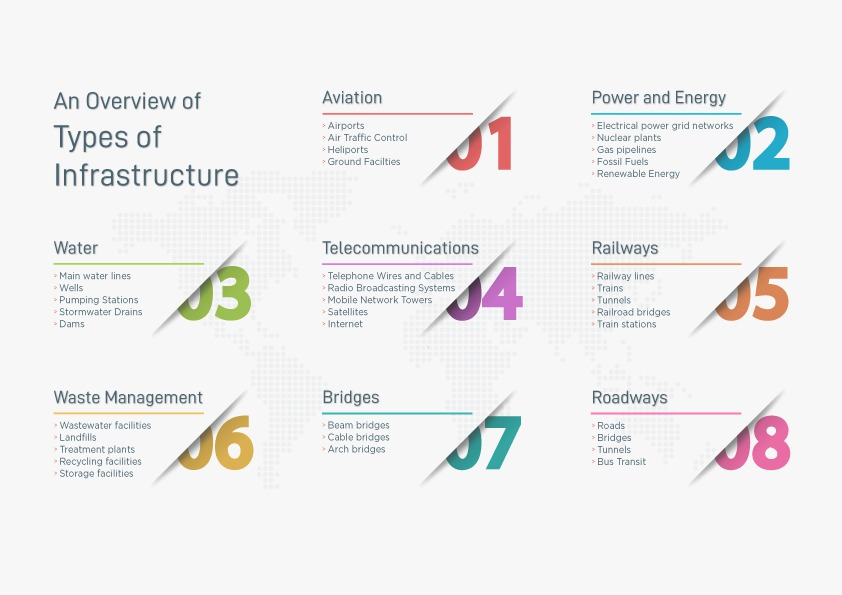 An Overview of
Types of
Infrastructure

Aviation
› Airports
› Air Traffic Control
› Heliports
› Ground Facilties
01

Power and Energy
› Electrical power grid networks
› Nuclear plants
› Gas pipelines
› Fossil Fuels
› Renewable Energy
02

Water
› Main water lines
› Wells
› Pumping Stations
› Stormwater Drains
› Dams
03

Telecommunications
› Telephone Wires and Cables
› Radio Broadcasting Systems
› Mobile Network Towers
› Satellites
› Internet
04

Railways
› Railway lines
› Trains
› Tunnels
› Railroad bridges
› Train stations
05

Waste Management
› Wastewater facilities
› Landfills
› Treatment plants
› Recycling facilities
› Storage facilities
06

Bridges
› Beam bridges
› Cable bridges
› Arch bridges
07

Roadways
› Roads
› Bridges
› Tunnels
› Bus Transit
08